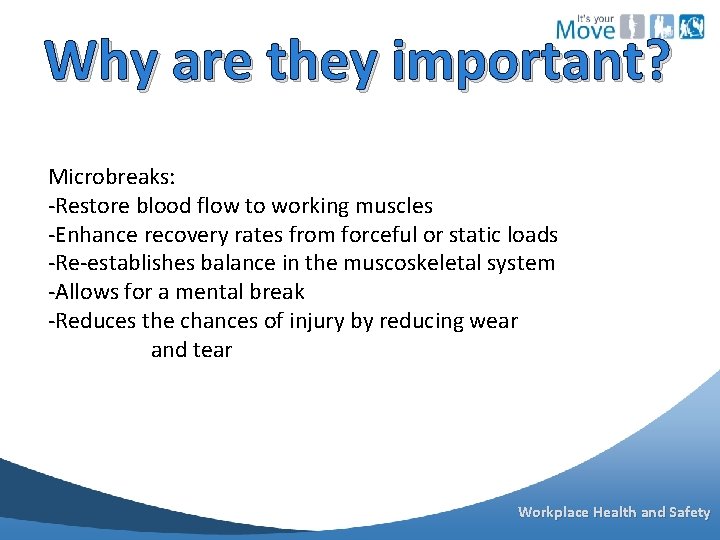 It's your Move

Why are they important?

Microbreaks:
-Restore blood flow to working muscles
-Enhance recovery rates from forceful or static loads
-Re-establishes balance in the muscoskeletal system
-Allows for a mental break
-Reduces the chances of injury by reducing wear and tear

Workplace Health and Safety